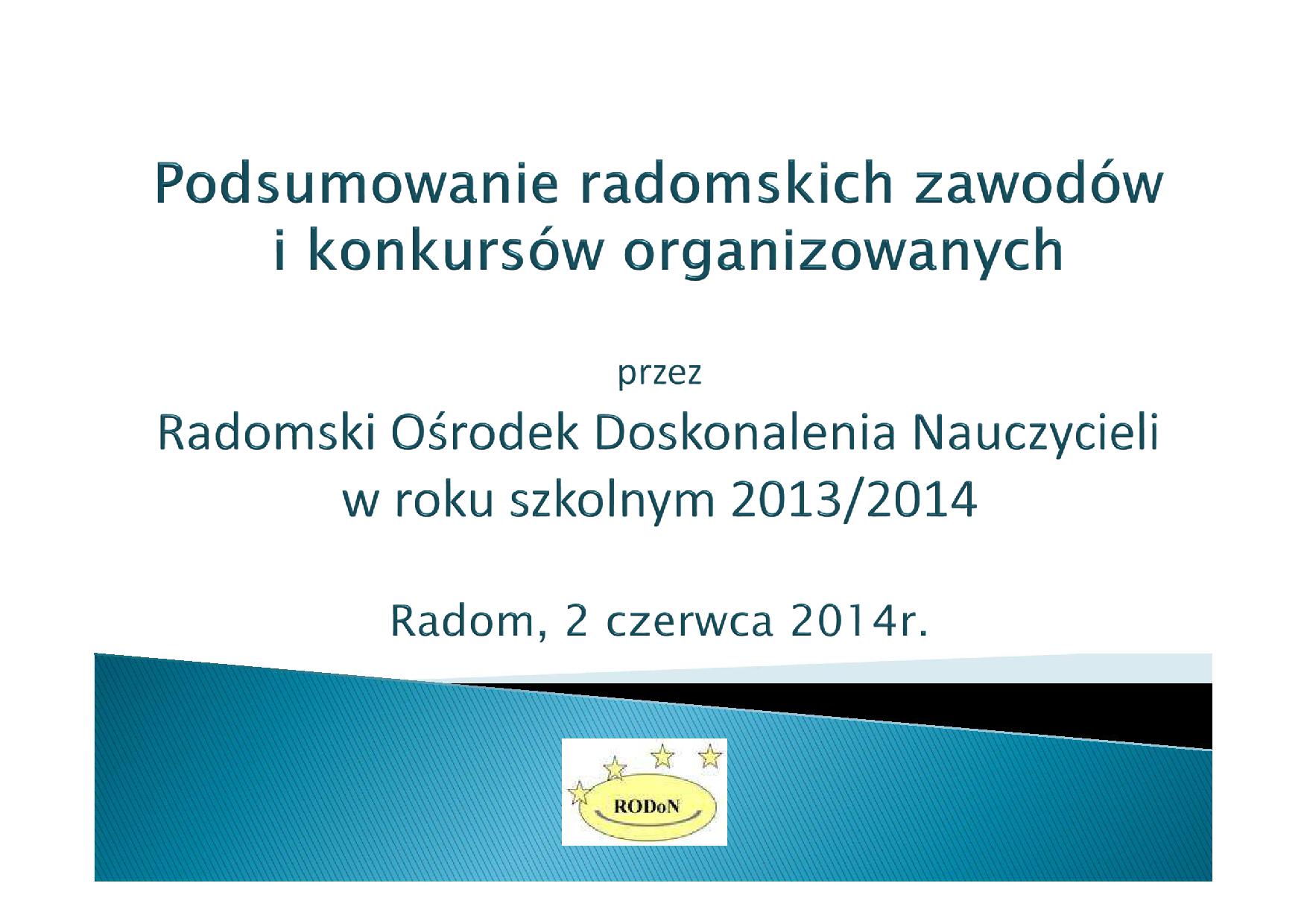 Podsumowanie radomskich zawodów i konkursów organizowanych

przez

Radomski Ośrodek Doskonalenia Nauczycieli w roku szkolnym 2013/2014

Radom, 2 czerwca 2014r.

RODoN